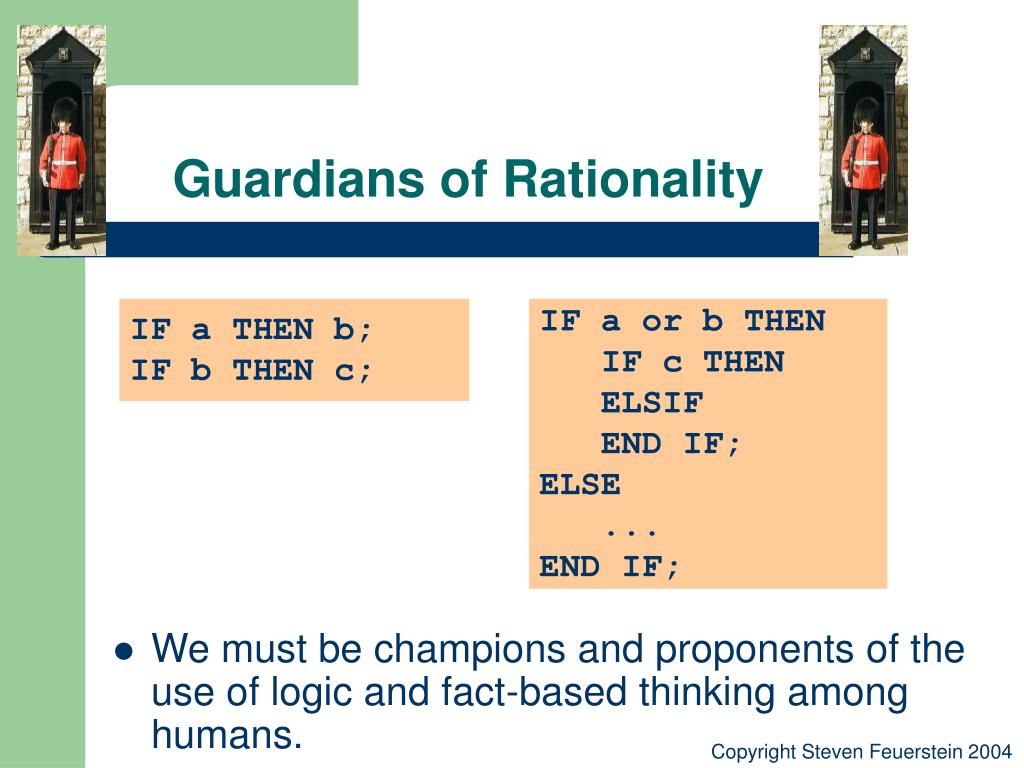 Guardians of Rationality

IF a THEN b;
IF b THEN c;

IF a or b THEN
   IF c THEN
   ELSIF
   END IF;
ELSE
   ...
END IF;

● We must be champions and proponents of the use of logic and fact-based thinking among humans.

Copyright Steven Feuerstein 2004